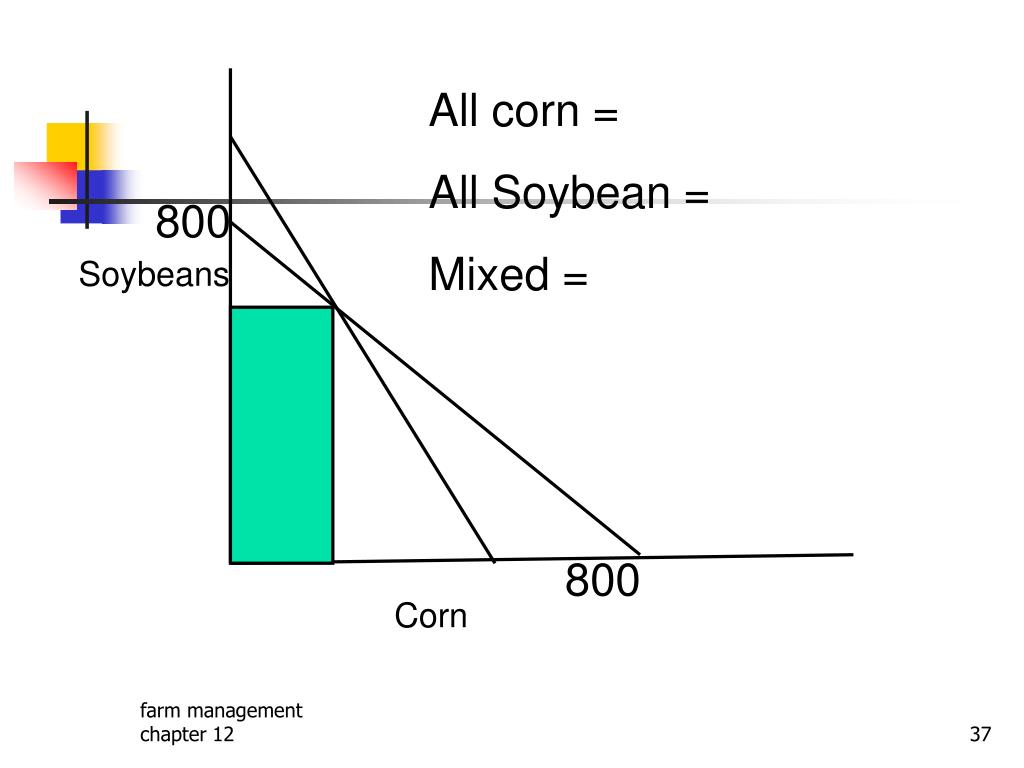 All corn =

All Soybean =

Mixed =

800

Soybeans

800

Corn

farm management
chapter 12

37